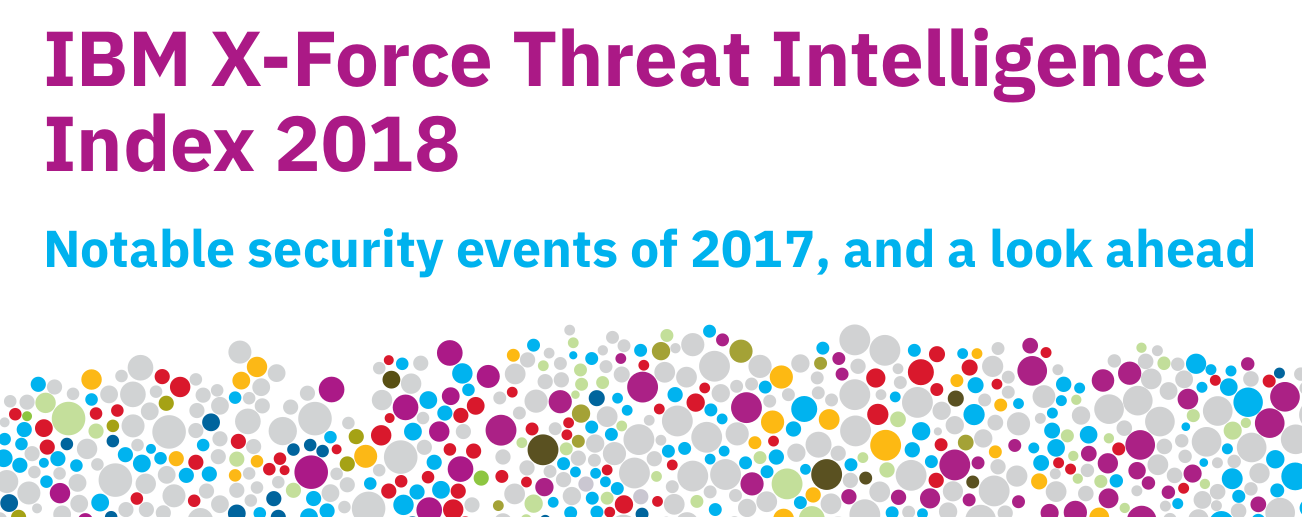 IBM X-Force Threat Intelligence Index 2018

Notable security events of 2017, and a look ahead